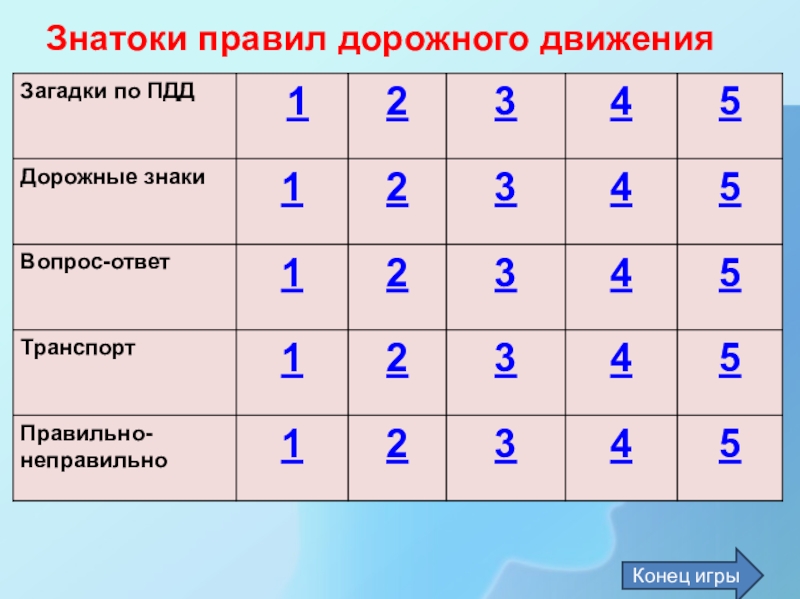 Знатоки правил дорожного движения

| Загадки по ПДД | 1 | 2 | 3 | 4 | 5 |
|---|---|---|---|---|---|
| Дорожные знаки | 1 | 2 | 3 | 4 | 5 |
| Вопрос-ответ | 1 | 2 | 3 | 4 | 5 |
| Транспорт | 1 | 2 | 3 | 4 | 5 |
| Правильно-неправильно | 1 | 2 | 3 | 4 | 5 |

Конец игры